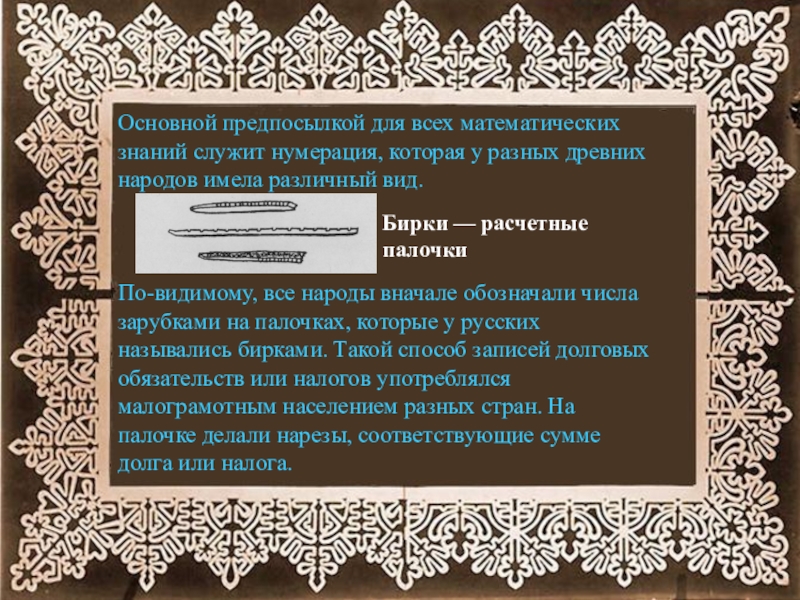 Основной предпосылкой для всех математических знаний служит нумерация, которая у разных древних народов имела различный вид.

Бирки — расчетные палочки

По-видимому, все народы вначале обозначали числа зарубками на палочках, которые у русских назывались бирками. Такой способ записей долговых обязательств или налогов употреблялся малограмотным населением разных стран. На палочке делали нарезы, соответствующие сумме долга или налога.